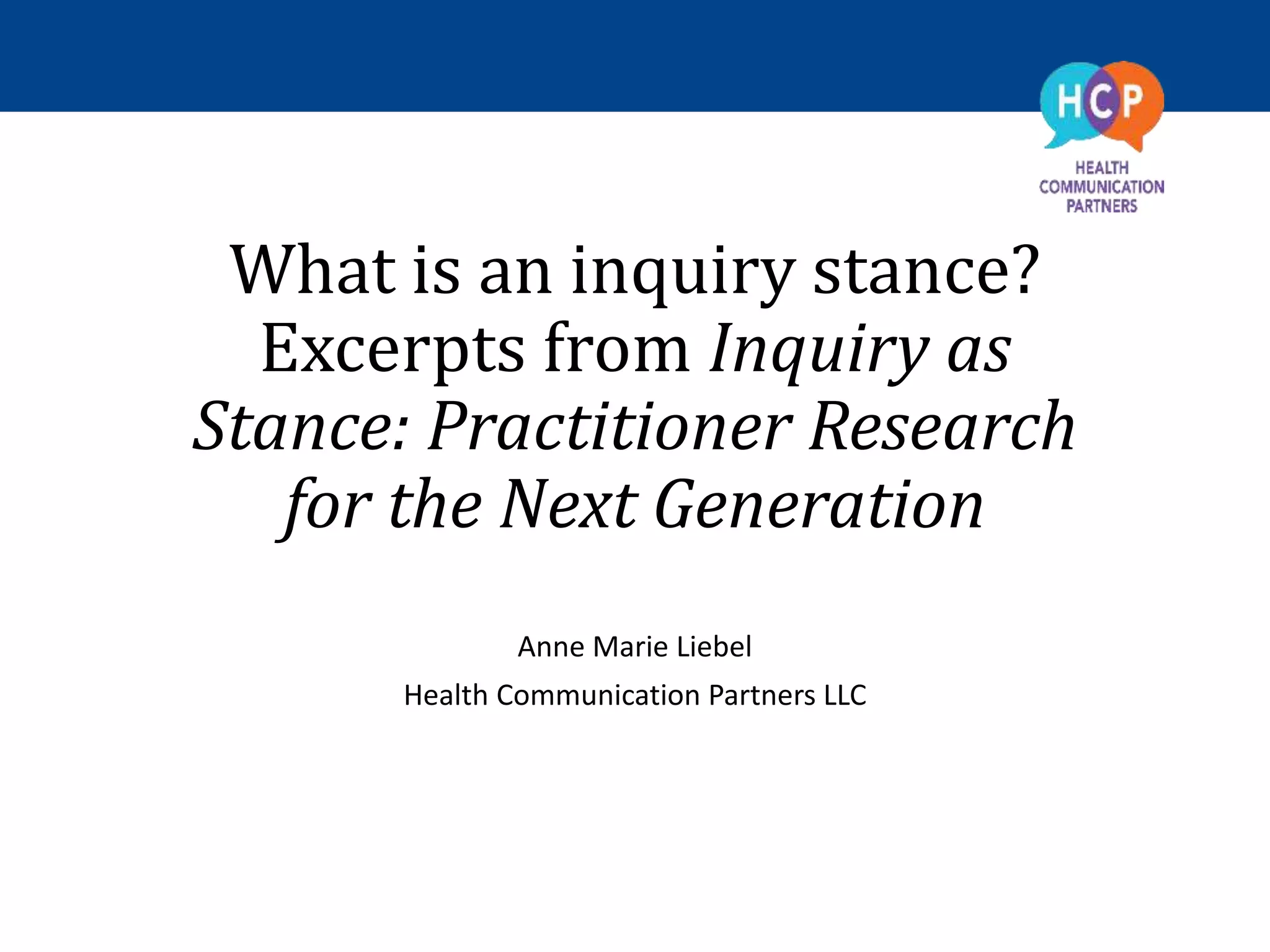 HCP
HEALTH COMMUNICATION PARTNERS

What is an inquiry stance? Excerpts from Inquiry as Stance: Practitioner Research for the Next Generation

Anne Marie Liebel

Health Communication Partners LLC